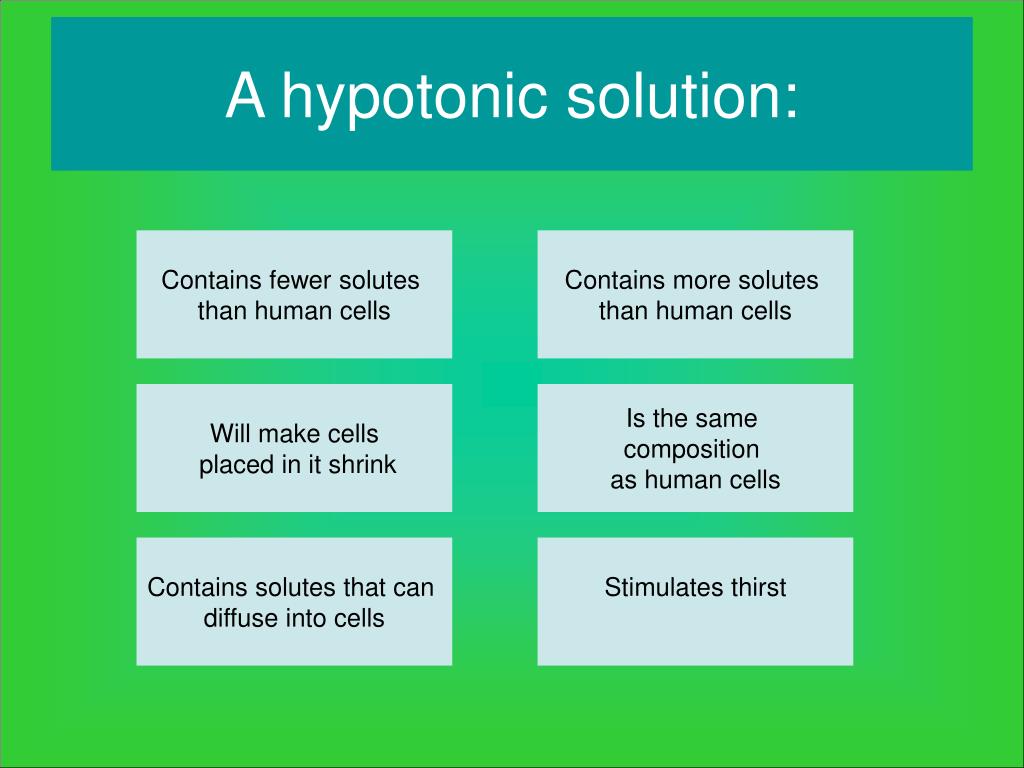 A hypotonic solution:

Contains fewer solutes than human cells

Contains more solutes than human cells

Will make cells placed in it shrink

Is the same composition as human cells

Contains solutes that can diffuse into cells

Stimulates thirst